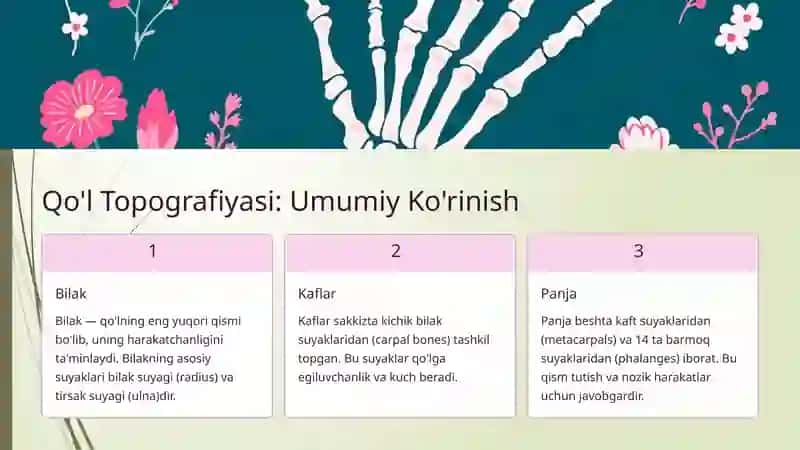 Qo'l Topografiyasi: Umumiy Ko'rinish

1

Bilak

Bilak — qo'lning eng yuqori qismi bo'lib, uning harakatchanligini ta'minlaydi. Bilakning asosiy suyaklari bilak suyagi (radius) va tirsak suyagi (ulna)dir.

2

Kaflar

Kaflar sakkizta kichik bilak suyaklaridan (carpal bones) tashkil topgan. Bu suyaklar qo'lga egiluvchanlik va kuch beradi.

3

Panja

Panja beshta kaft suyaklaridan (metacarpals) va 14 ta barmoq suyaklaridan (phalanges) iborat. Bu qism tutish va nozik harakatlar uchun javobgardir.